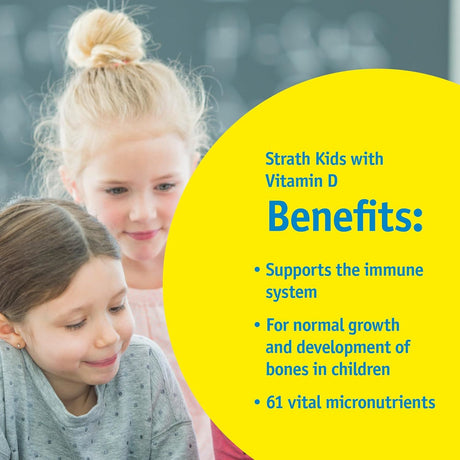 Strath Kids with Vitamin D

Benefits:

• Supports the immune system

• For normal growth and development of bones in children

• 61 vital micronutrients